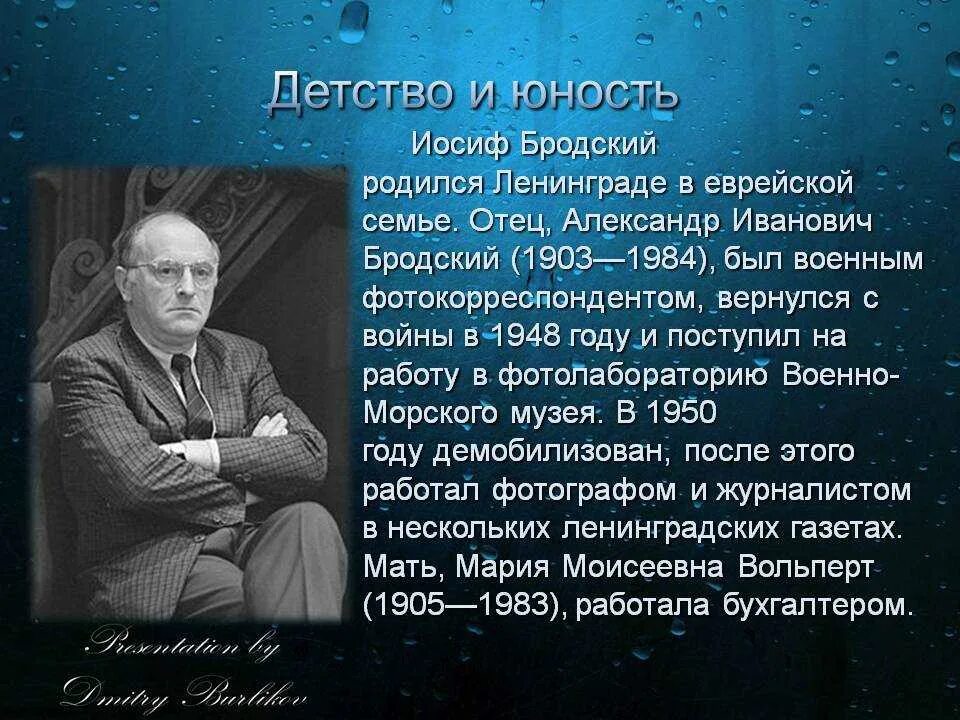 Детство и юность

Иосиф Бродский родился Ленинграде в еврейской семье. Отец, Александр Иванович Бродский (1903—1984), был военным фотокорреспондентом, вернулся с войны в 1948 году и поступил на работу в фотолабораторию Военно-Морского музея. В 1950 году демобилизован, после этого работал фотографом и журналистом в нескольких ленинградских газетах. Мать, Мария Моисеевна Вольперт (1905—1983), работала бухгалтером.

Presentation by
Dmitry Burlikov